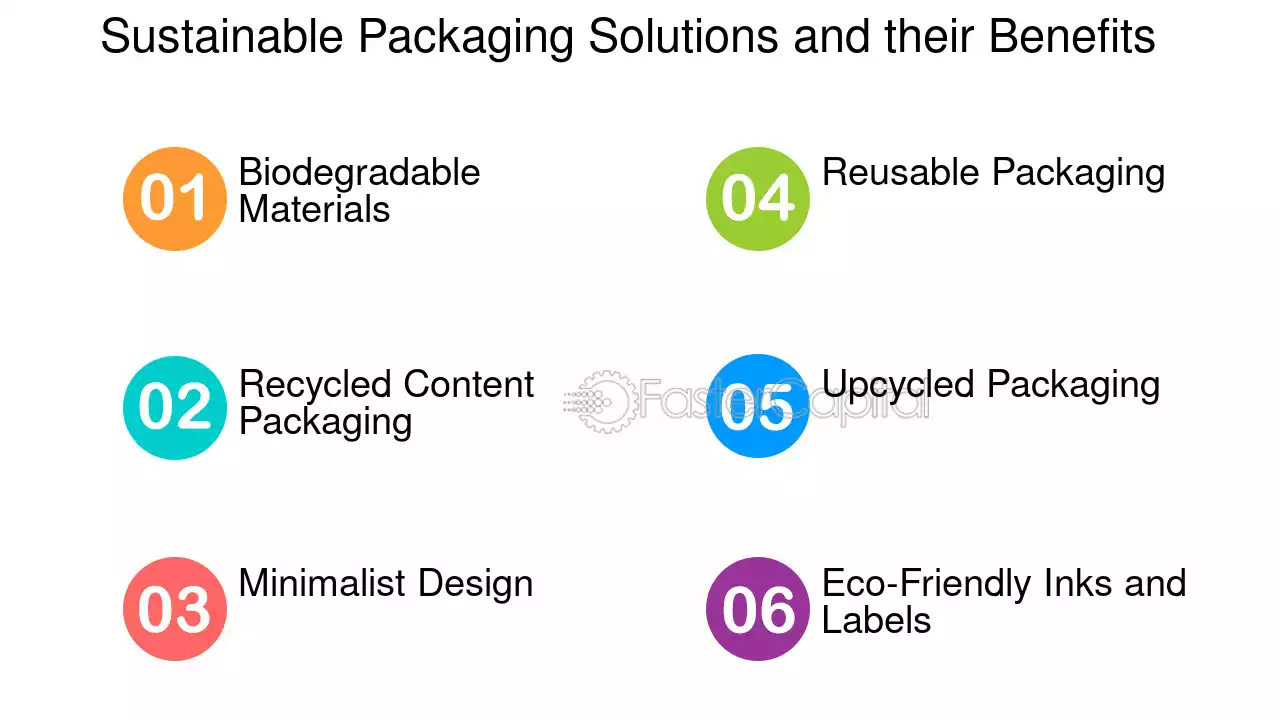 Sustainable Packaging Solutions and their Benefits

01 Biodegradable Materials

02 Recycled Content Packaging

03 Minimalist Design

04 Reusable Packaging

05 Upcycled Packaging

06 Eco-Friendly Inks and Labels

FasterCapital